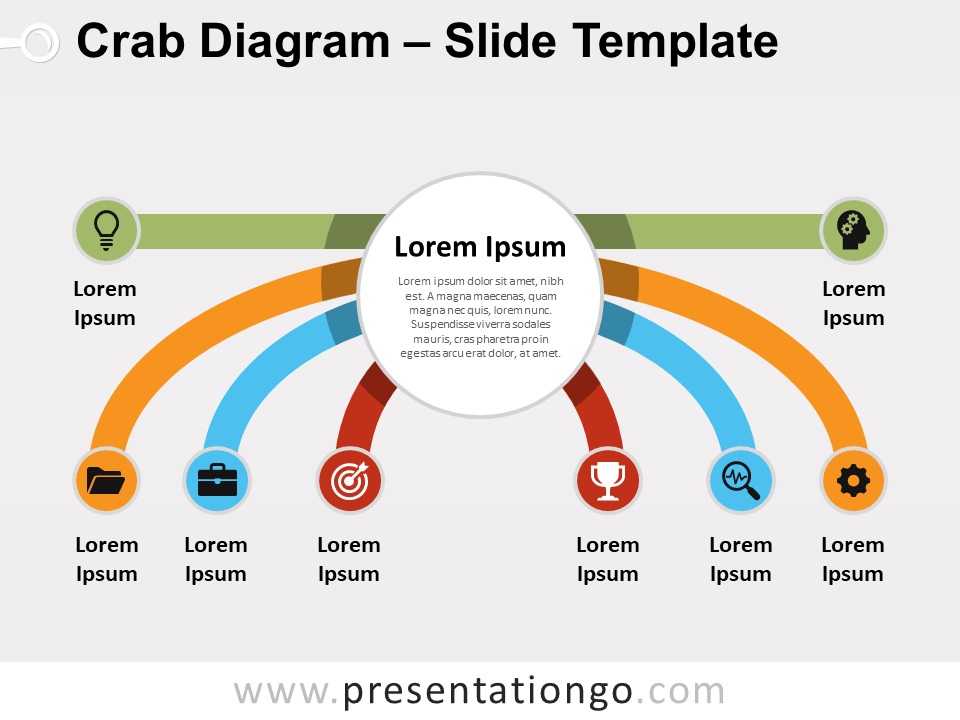 Crab Diagram – Slide Template

Lorem Ipsum

Lorem ipsum dolor sit amet, nibh est. A magna maecenas, quam magna nec quis, lorem nunc. Suspendisse viverra sodales mauris, cras pharetra proin egestas arcu erat dolor, at amet.

Lorem Ipsum

Lorem Ipsum

Lorem Ipsum

Lorem Ipsum

Lorem Ipsum

Lorem Ipsum

Lorem Ipsum

Lorem Ipsum

www.presentationgo.com